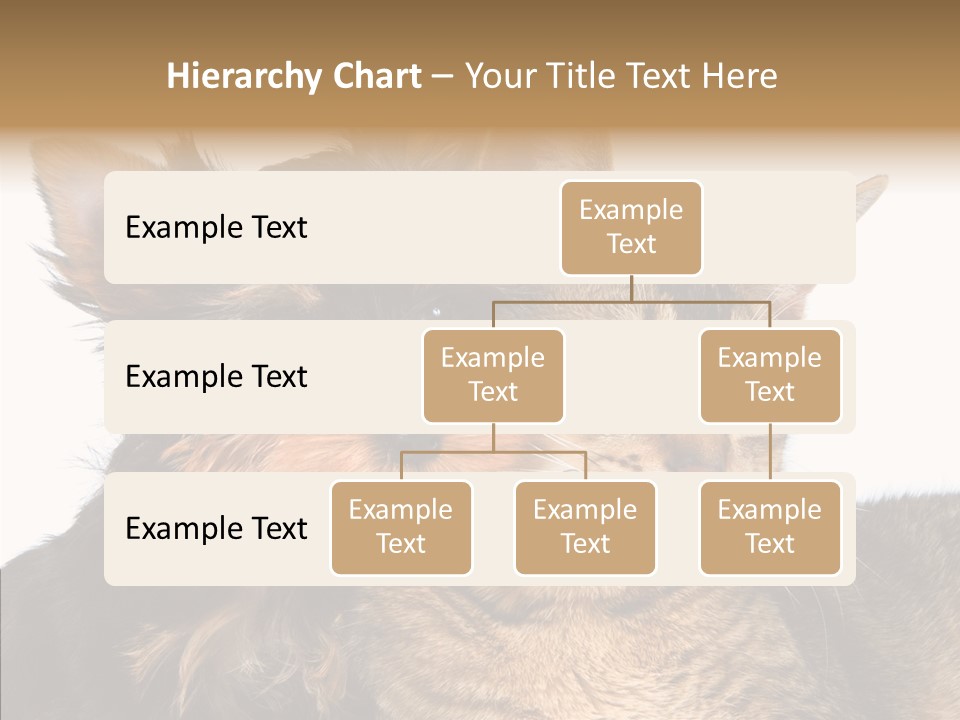 Hierarchy Chart – Your Title Text Here

Example Text

Example Text

Example Text

Example Text

Example Text

Example Text

Example Text

Example Text

Example Text